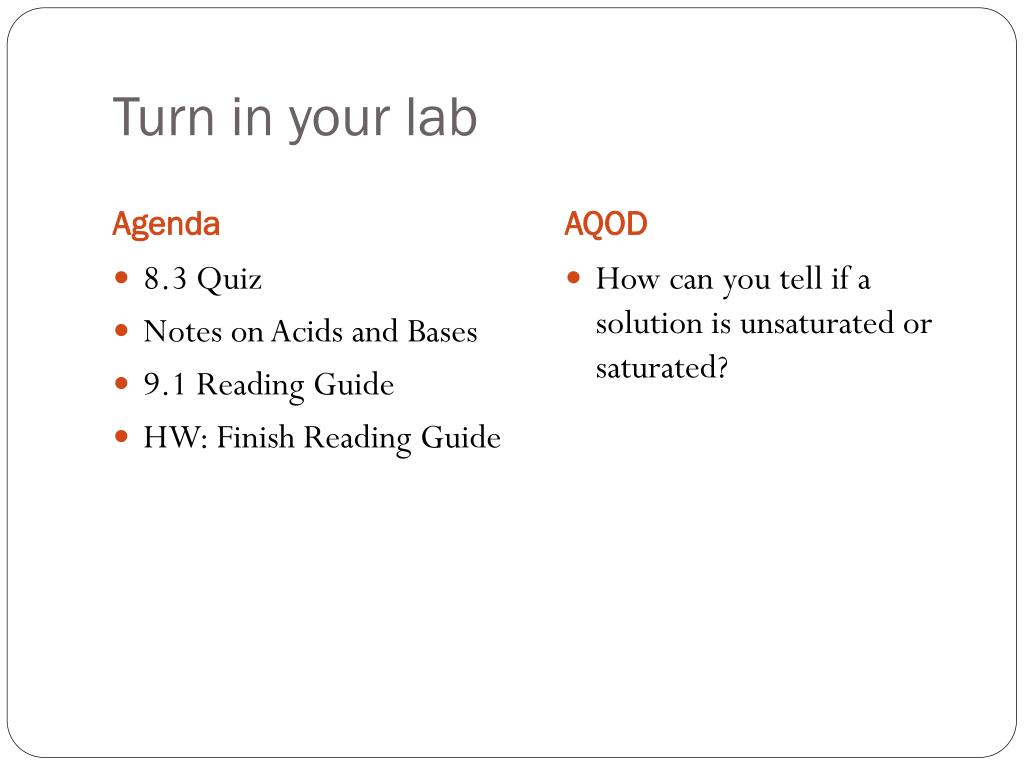 Turn in your lab

Agenda

- 8.3 Quiz
- Notes on Acids and Bases
- 9.1 Reading Guide
- HW: Finish Reading Guide

AQOD

- How can you tell if a solution is unsaturated or saturated?